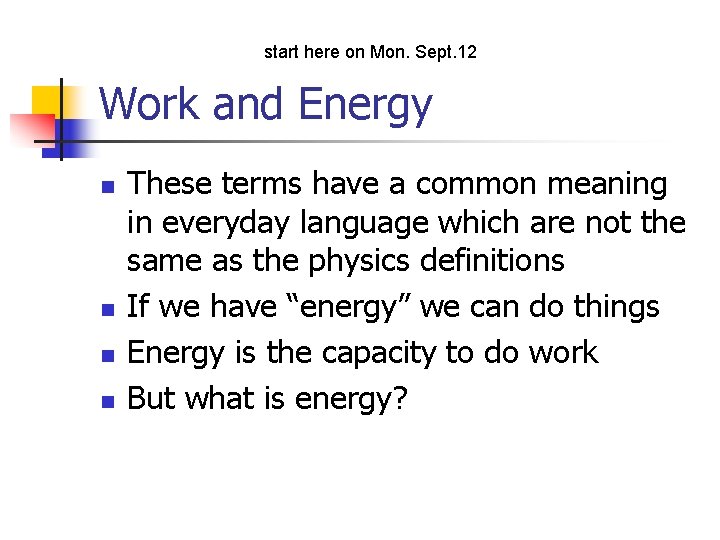 start here on Mon. Sept.12

Work and Energy

- These terms have a common meaning in everyday language which are not the same as the physics definitions
- If we have “energy” we can do things
- Energy is the capacity to do work
- But what is energy?